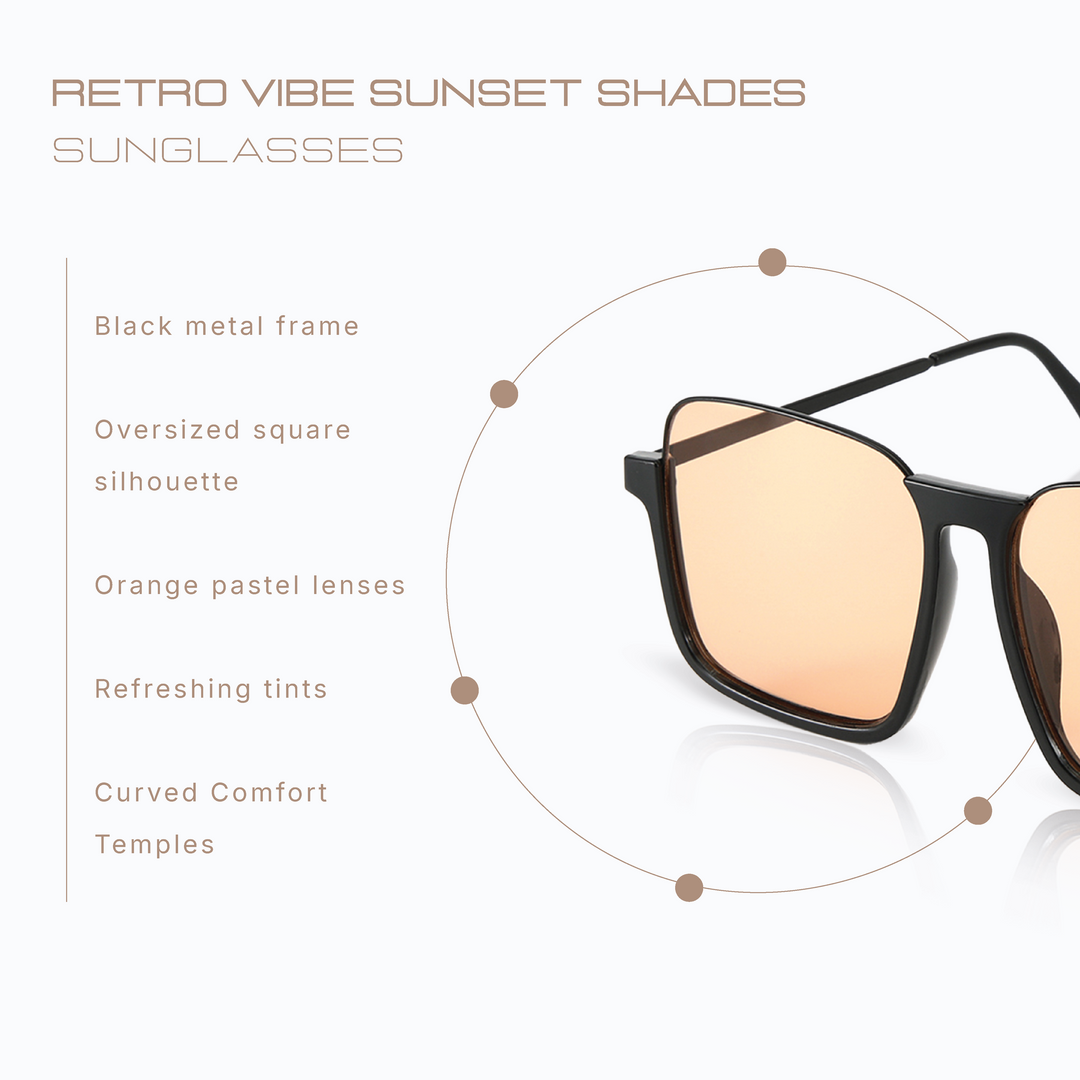 RETRO VIBE SUNSET SHADES
SUNGLASSES

Black metal frame

Oversized square silhouette

Orange pastel lenses

Refreshing tints

Curved Comfort Temples